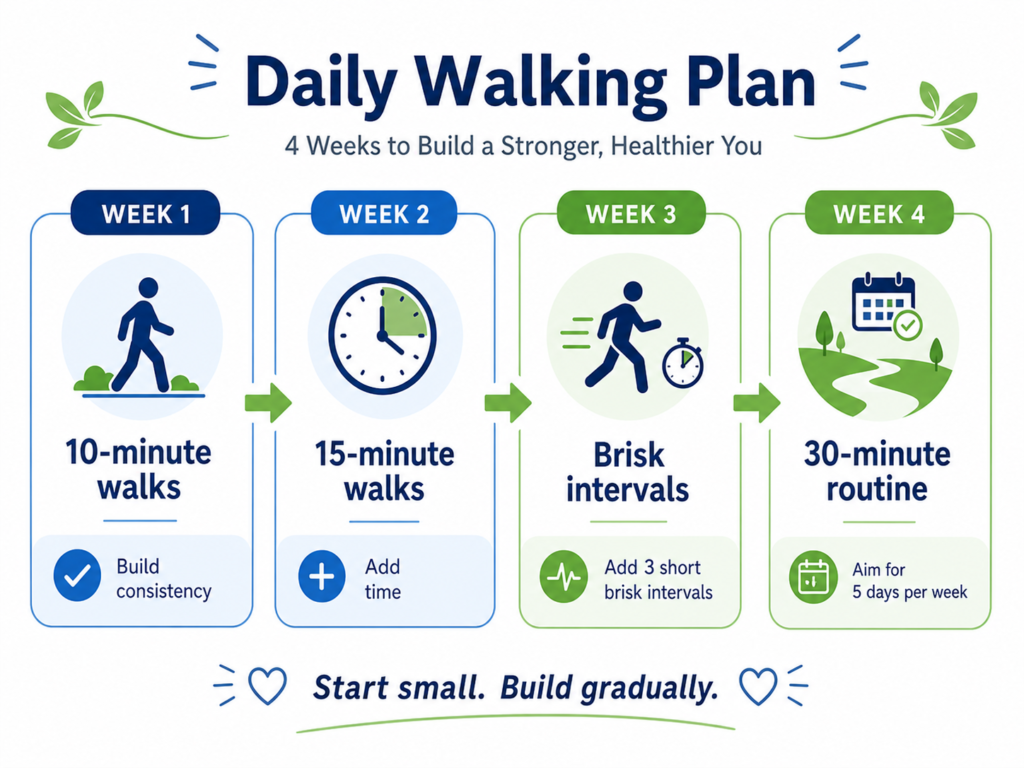 Daily Walking Plan

4 Weeks to Build a Stronger, Healthier You

WEEK 1

10-minute walks

Build consistency

WEEK 2

15-minute walks

Add time

WEEK 3

Brisk intervals

Add 3 short brisk intervals

WEEK 4

30-minute routine

Aim for 5 days per week

Start small. Build gradually.